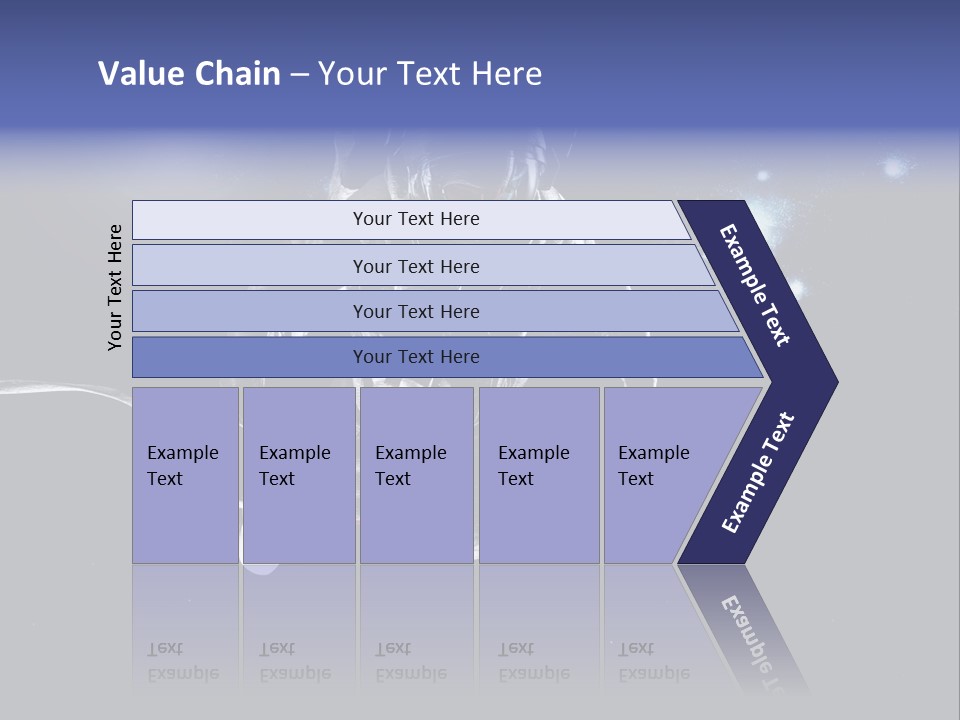 Value Chain – Your Text Here

Your Text Here

Your Text Here

Your Text Here

Your Text Here

Your Text Here

Example Text

Example Text

Example Text

Example Text

Example Text

Example Text

Example Text